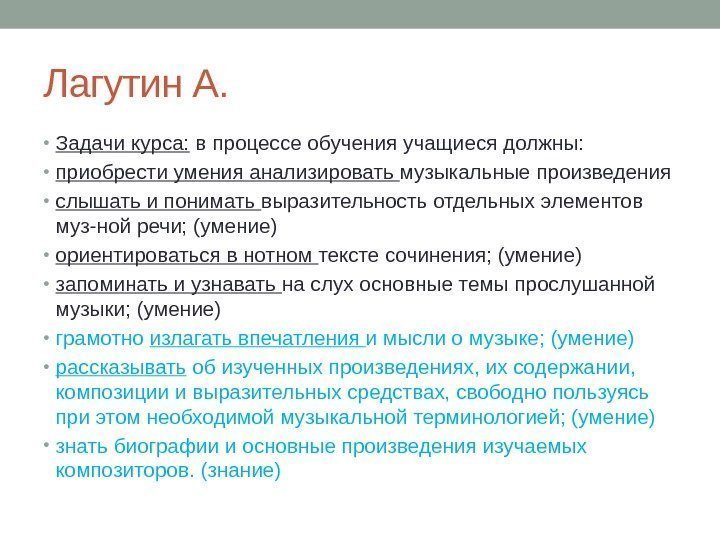 Лагутин А.

• Задачи курса: в процессе обучения учащиеся должны:
• приобрести умения анализировать музыкальные произведения
• слышать и понимать выразительность отдельных элементов муз-ной речи; (умение)
• ориентироваться в нотном тексте сочинения; (умение)
• запоминать и узнавать на слух основные темы прослушанной музыки; (умение)
• грамотно излагать впечатления и мысли о музыке; (умение)
• рассказывать об изученных произведениях, их содержании, композиции и выразительных средствах, свободно пользуясь при этом необходимой музыкальной терминологией; (умение)
• знать биографии и основные произведения изучаемых композиторов. (знание)